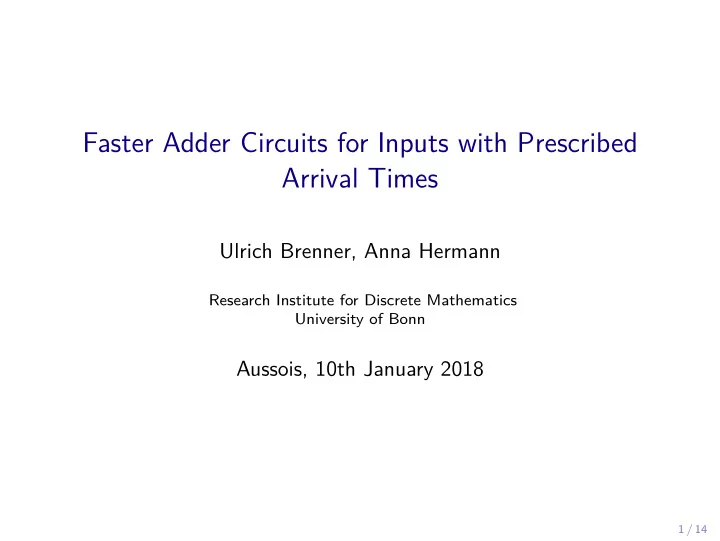 Faster Adder Circuits for Inputs with Prescribed Arrival Times

Ulrich Brenner, Anna Hermann

Research Institute for Discrete Mathematics
University of Bonn

Aussois, 10th January 2018

1 / 14